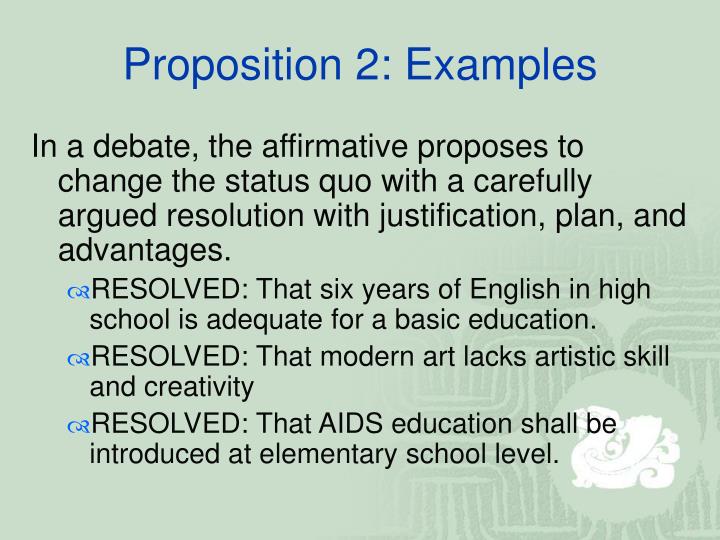 Proposition 2: Examples

In a debate, the affirmative proposes to change the status quo with a carefully argued resolution with justification, plan, and advantages.

RESOLVED: That six years of English in high school is adequate for a basic education.

RESOLVED: That modern art lacks artistic skill and creativity

RESOLVED: That AIDS education shall be introduced at elementary school level.